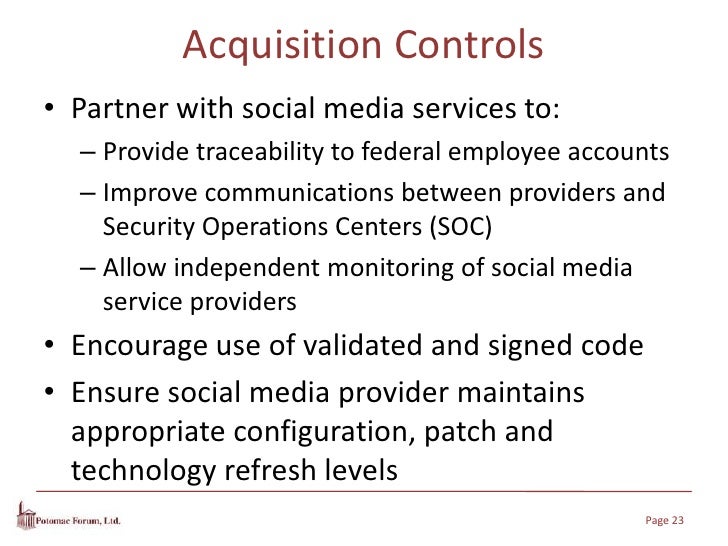 Acquisition Controls

• Partner with social media services to:
– Provide traceability to federal employee accounts
– Improve communications between providers and Security Operations Centers (SOC)
– Allow independent monitoring of social media service providers
• Encourage use of validated and signed code
• Ensure social media provider maintains appropriate configuration, patch and technology refresh levels

Potomac Forum, Ltd.

Page 23